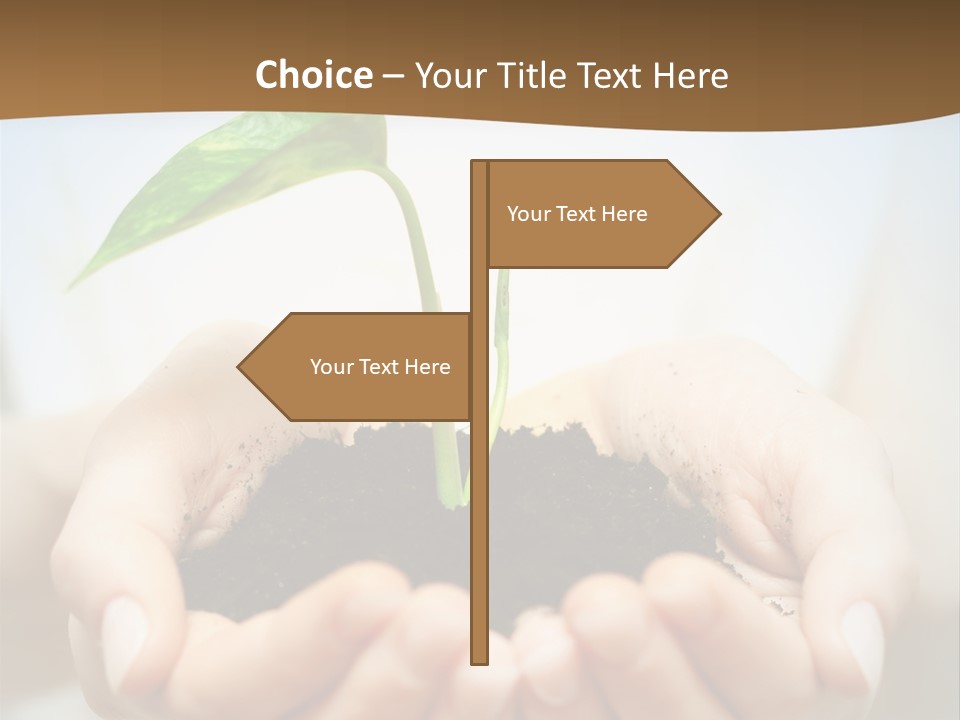 Choice – Your Title Text Here

Your Text Here

Your Text Here